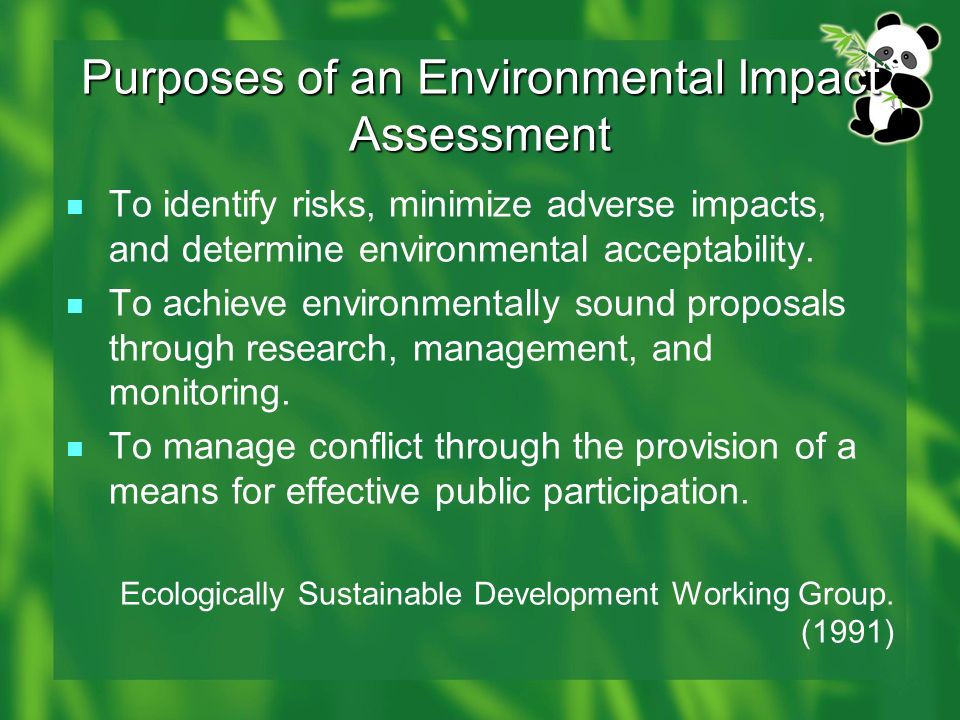 Purposes of an Environmental Impact Assessment

- To identify risks, minimize adverse impacts, and determine environmental acceptability.
- To achieve environmentally sound proposals through research, management, and monitoring.
- To manage conflict through the provision of a means for effective public participation.

Ecologically Sustainable Development Working Group. (1991)